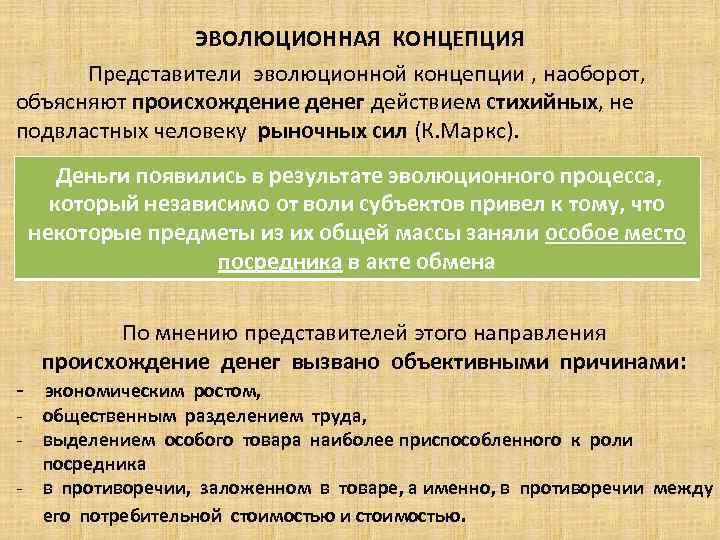 ЭВОЛЮЦИОННАЯ КОНЦЕПЦИЯ

Представители эволюционной концепции , наоборот, объясняют происхождение денег действием стихийных, не подвластных человеку рыночных сил (К.Маркс).

Деньги появились в результате эволюционного процесса, который независимо от воли субъектов привел к тому, что некоторые предметы из их общей массы заняли особое место посредника в акте обмена

По мнению представителей этого направления происхождение денег вызвано объективными причинами:
- экономическим ростом,
- общественным разделением труда,
- выделением особого товара наиболее приспособленного к роли посредника
- в противоречии, заложенном в товаре, а именно, в противоречии между его потребительной стоимостью и стоимостью.